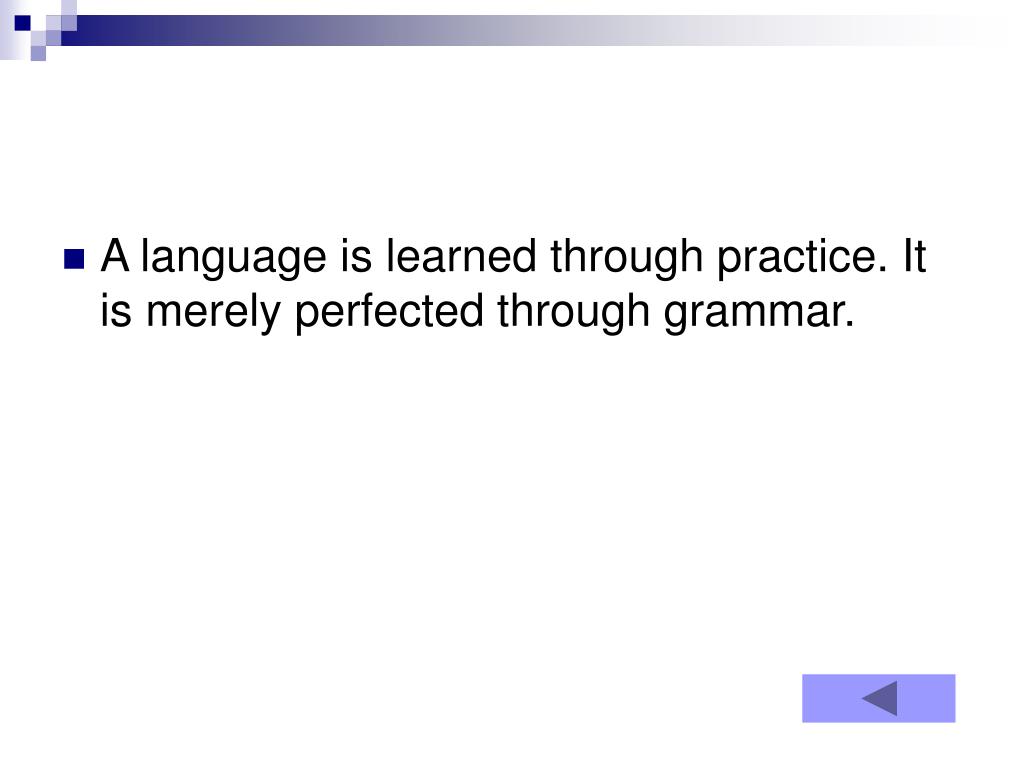 A language is learned through practice. It is merely perfected through grammar.